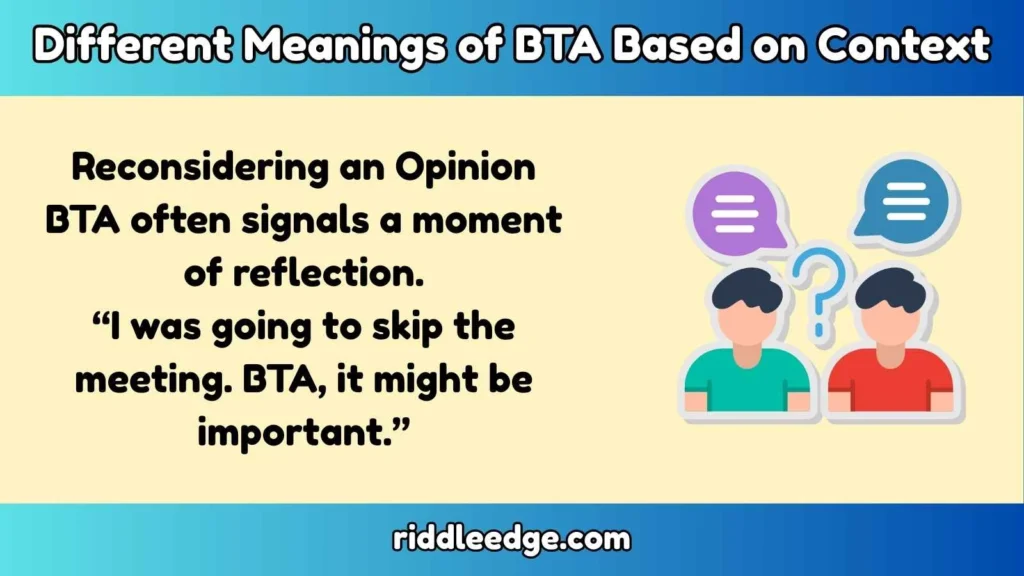 Different Meanings of BTA Based on Context

Reconsidering an Opinion
BTA often signals a moment of reflection.
“I was going to skip the meeting. BTA, it might be important.”

?

riddleedge.com